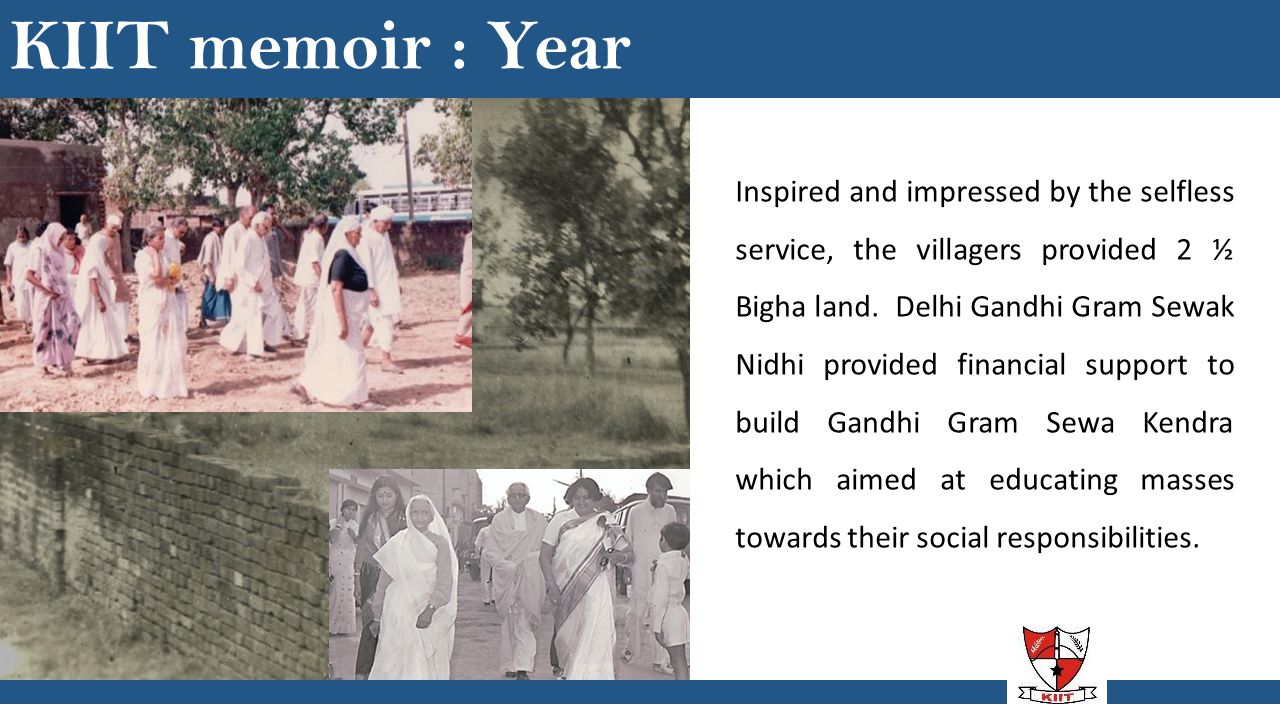 KIIT memoir : Year

Inspired and impressed by the selfless service, the villagers provided 2 ½ Bigha land. Delhi Gandhi Gram Sewak Nidhi provided financial support to build Gandhi Gram Sewa Kendra which aimed at educating masses towards their social responsibilities.

KIIT